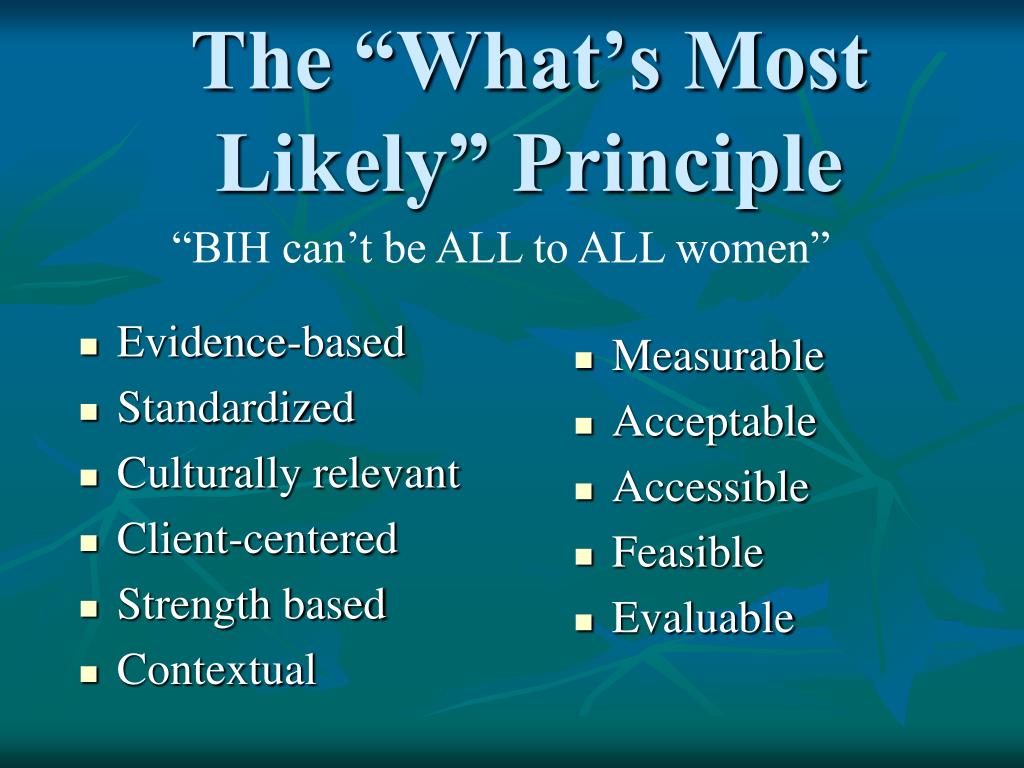 The “What’s Most Likely” Principle

“BIH can’t be ALL to ALL women”

- Evidence-based
- Standardized
- Culturally relevant
- Client-centered
- Strength based
- Contextual

- Measurable
- Acceptable
- Accessible
- Feasible
- Evaluable